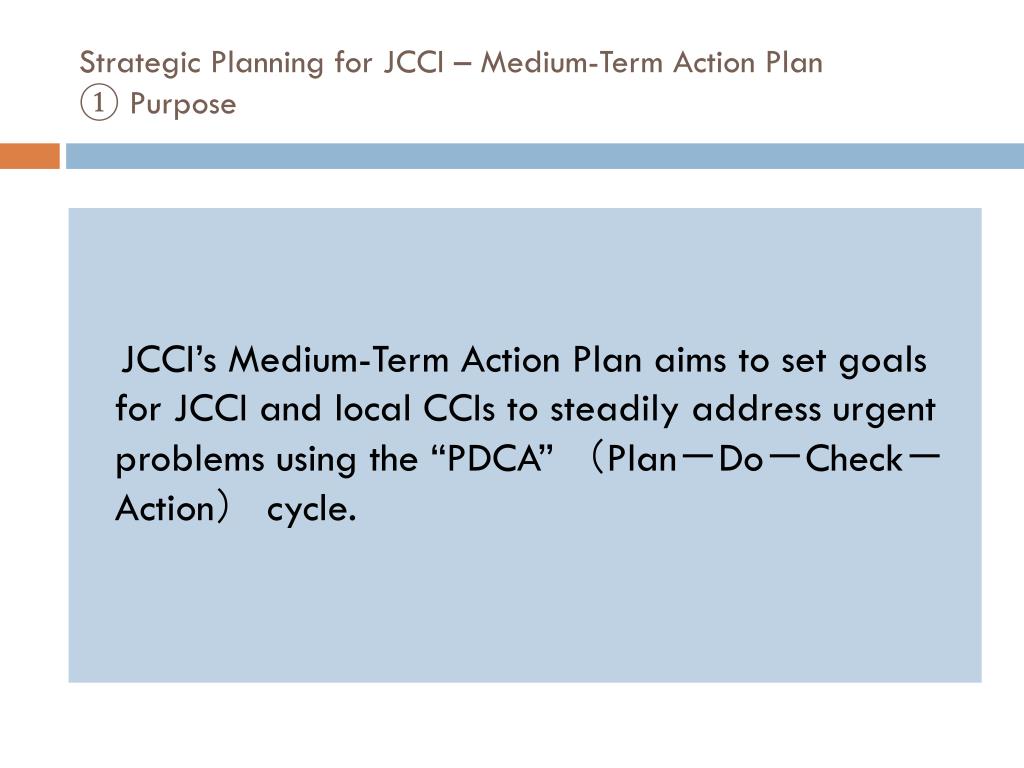 Strategic Planning for JCCI – Medium-Term Action Plan
① Purpose

JCCI’s Medium-Term Action Plan aims to set goals for JCCI and local CCIs to steadily address urgent problems using the “PDCA” （Plan－Do－Check－Action） cycle.